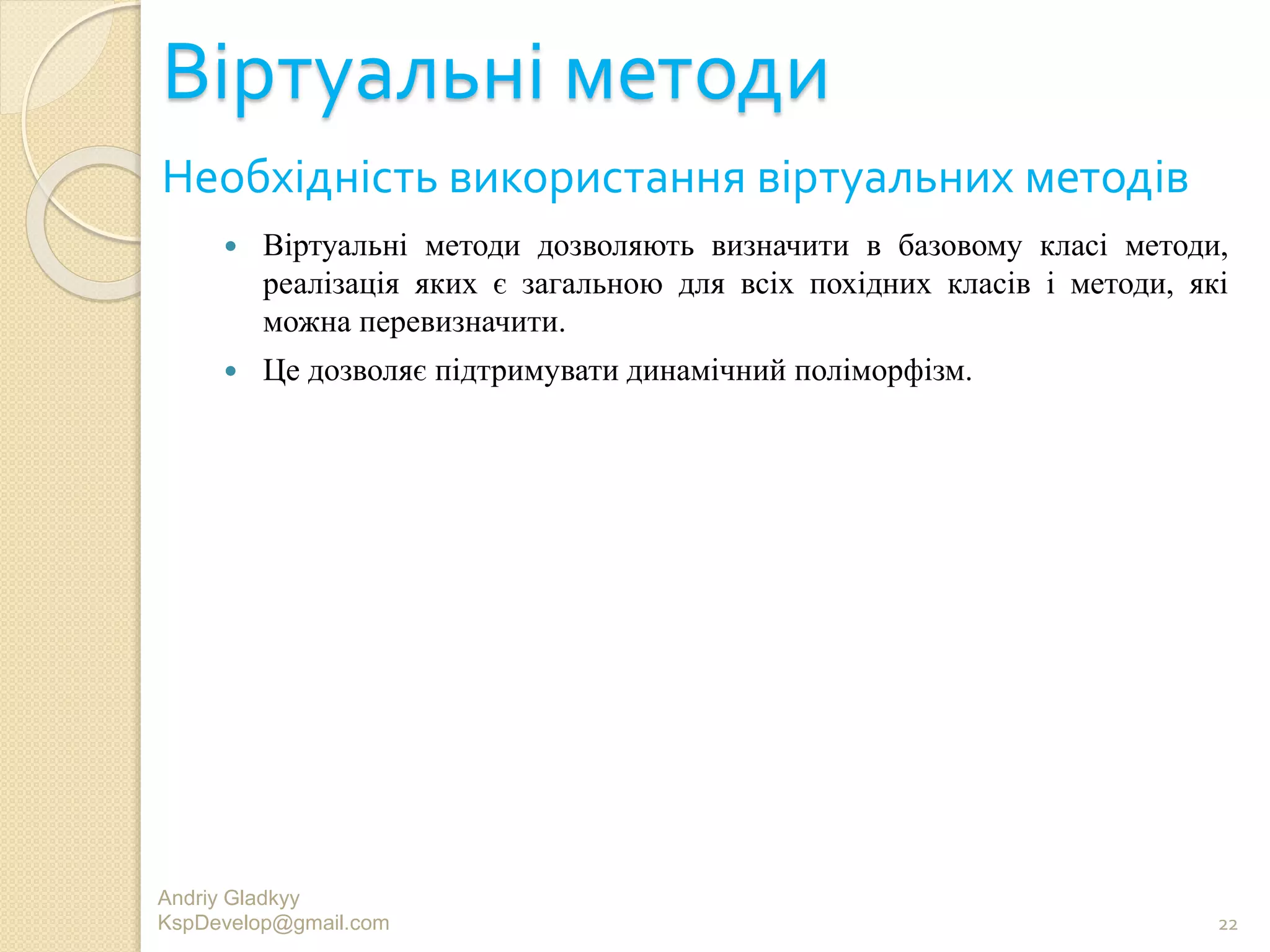 Віртуальні методи

Необхідність використання віртуальних методів

• Віртуальні методи дозволяють визначити в базовому класі методи, реалізація яких є загальною для всіх похідних класів і методи, які можна перевизначити.
• Це дозволяє підтримувати динамічний поліморфізм.

Andriy Gladkyy
KspDevelop@gmail.com

22